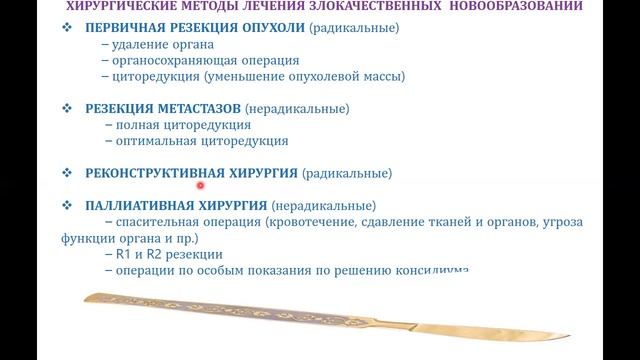 ХИРУРГИЧЕСКИЕ МЕТОДЫ ЛЕЧЕНИЯ ЗЛОКАЧЕСТВЕННЫХ НОВООБРАЗОВАНИЙ

❖ ПЕРВИЧНАЯ РЕЗЕКЦИЯ ОПУХОЛИ (радикальные)
– удаление органа
– органосохраняющая операция
– циторедукция (уменьшение опухолевой массы)

❖ РЕЗЕКЦИЯ МЕТАСТАЗОВ (нерадикальные)
– полная циторедукция
– оптимальная циторедукция

❖ РЕКОНСТРУКТИВНАЯ ХИРУРГИЯ (радикальные)

❖ ПАЛЛИАТИВНАЯ ХИРУРГИЯ (нерадикальные)
– спасительная операция (кровотечение, сдавление тканей и органов, угроза функции органа и пр.)
– R1 и R2 резекции
– операции по особым показания по решению консилиума